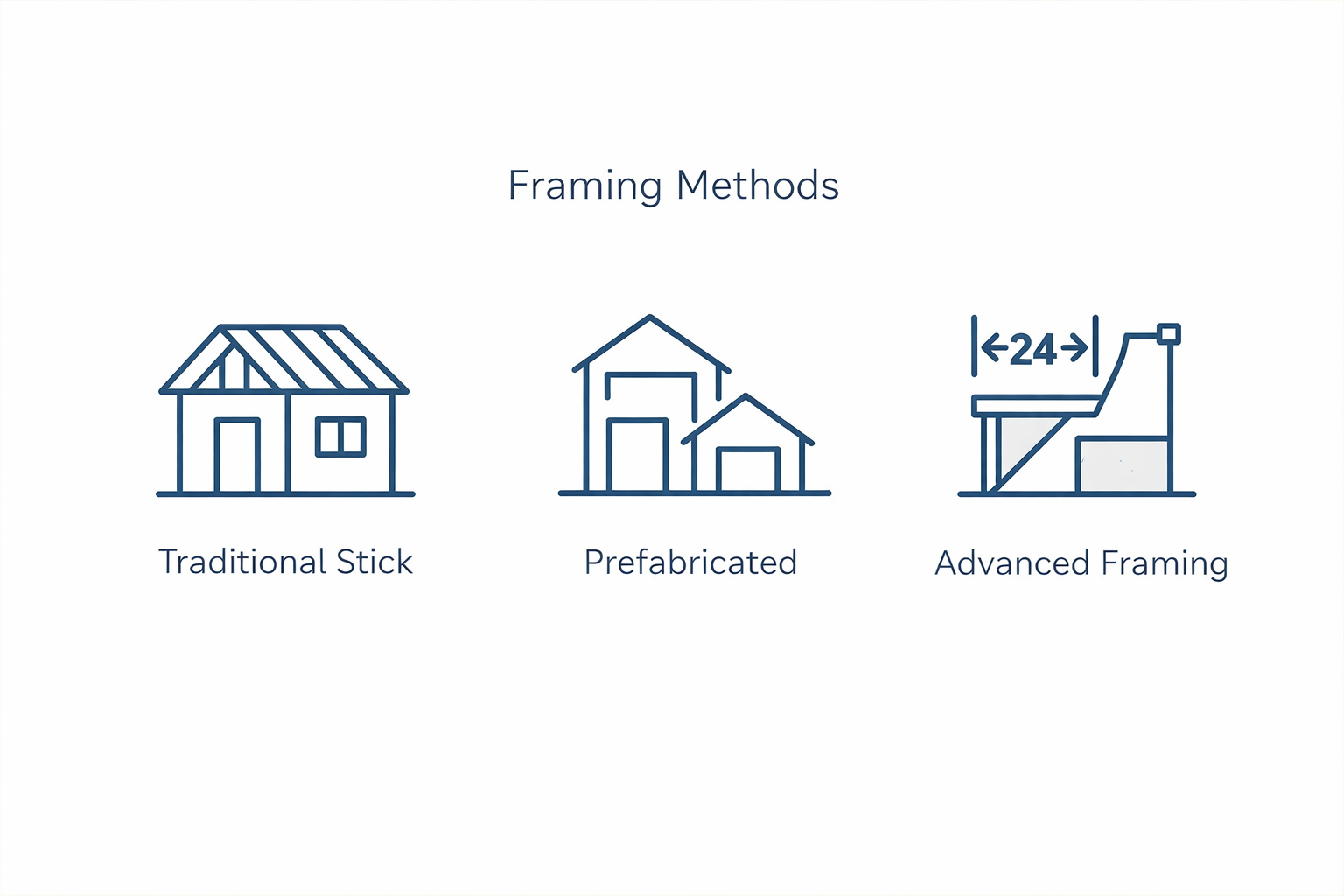 Framing Methods

Traditional Stick

Prefabricated

24

Advanced Framing